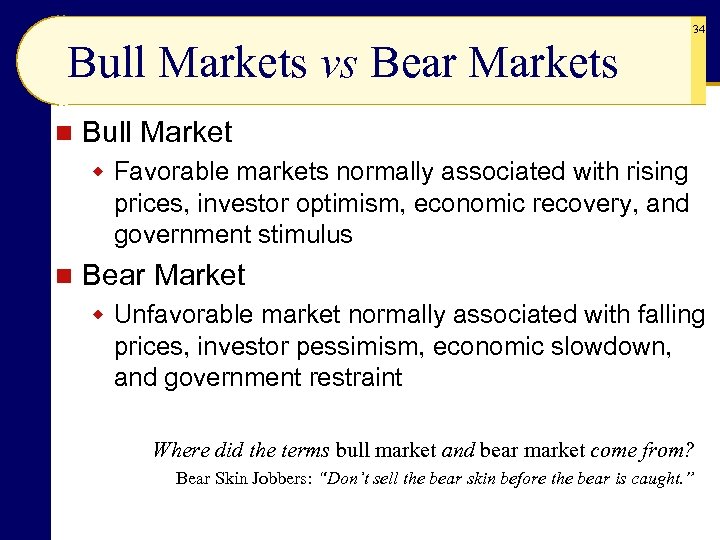 34

Bull Markets vs Bear Markets

Bull Market

Favorable markets normally associated with rising prices, investor optimism, economic recovery, and government stimulus

Bear Market

Unfavorable market normally associated with falling prices, investor pessimism, economic slowdown, and government restraint

Where did the terms bull market and bear market come from?

Bear Skin Jobbers: "Don't sell the bear skin before the bear is caught."